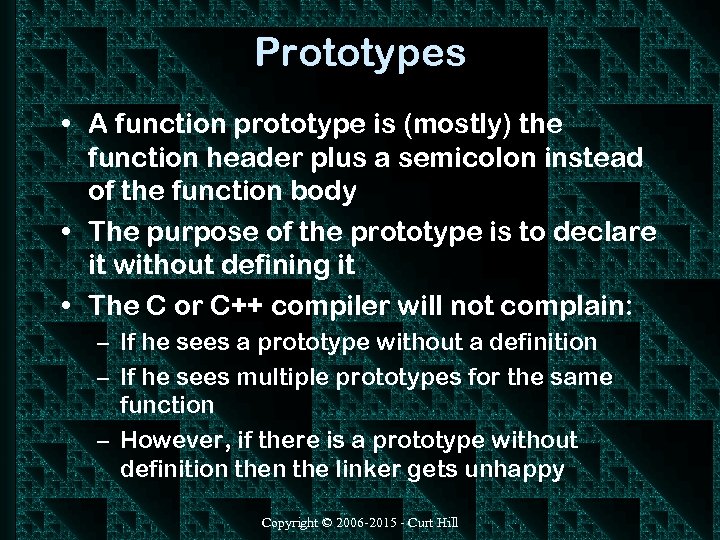 Prototypes

• A function prototype is (mostly) the function header plus a semicolon instead of the function body

• The purpose of the prototype is to declare it without defining it

• The C or C++ compiler will not complain:
  – If he sees a prototype without a definition
  – If he sees multiple prototypes for the same function
  – However, if there is a prototype without definition then the linker gets unhappy

Copyright © 2006-2015 - Curt Hill